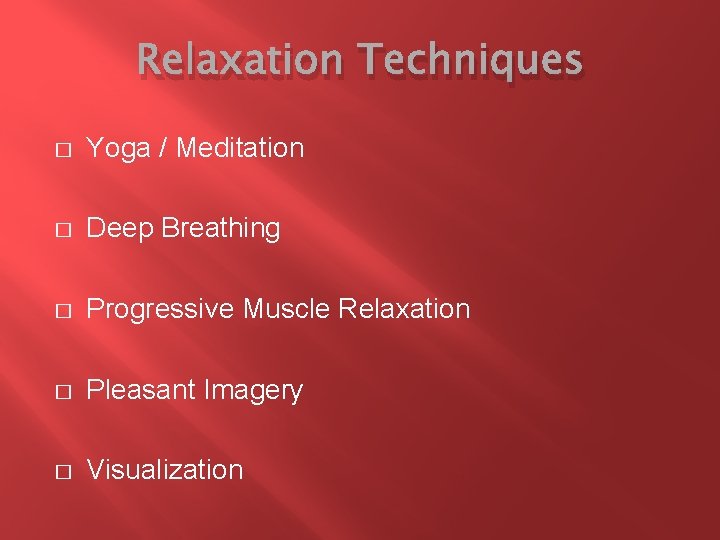 Relaxation Techniques

□ Yoga / Meditation

□ Deep Breathing

□ Progressive Muscle Relaxation

□ Pleasant Imagery

□ Visualization